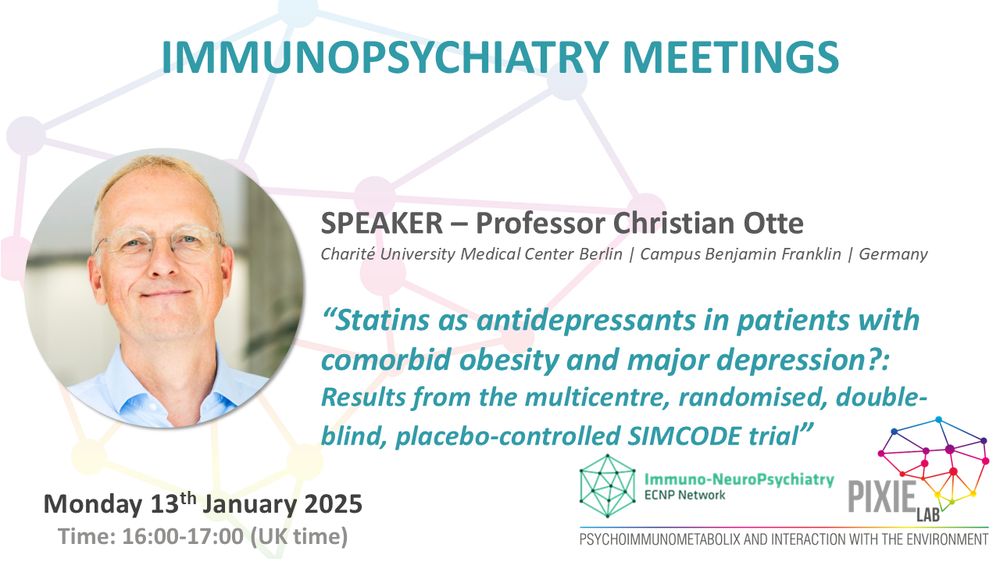 IMMUNOPSYCHIATRY MEETINGS

SPEAKER – Professor Christian Otte

Charité University Medical Center Berlin | Campus Benjamin Franklin | Germany

“Statins as antidepressants in patients with comorbid obesity and major depression?: Results from the multicentre, randomised, double-blind, placebo-controlled SIMCODE trial”

Monday 13$^{th}$ January 2025

Time: 16:00-17:00 (UK time)

Immuno-NeuroPsychiatry
ECNP Network

PIXIE LAB

PSYCHOIMMUNOMETABOLIX AND INTERACTION WITH THE ENVIRONMENT